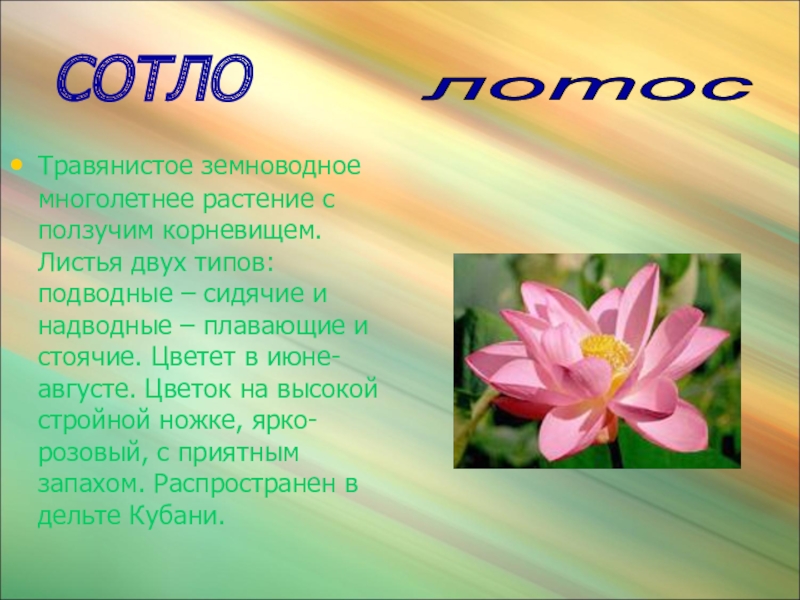 СОТЛО

лотос

• Травянистое земноводное многолетнее растение с ползучим корневищем. Листья двух типов: подводные – сидячие и надводные – плавающие и стоячие. Цветет в июне-августе. Цветок на высокой стройной ножке, ярко-розовый, с приятным запахом. Распространен в дельте Кубани.